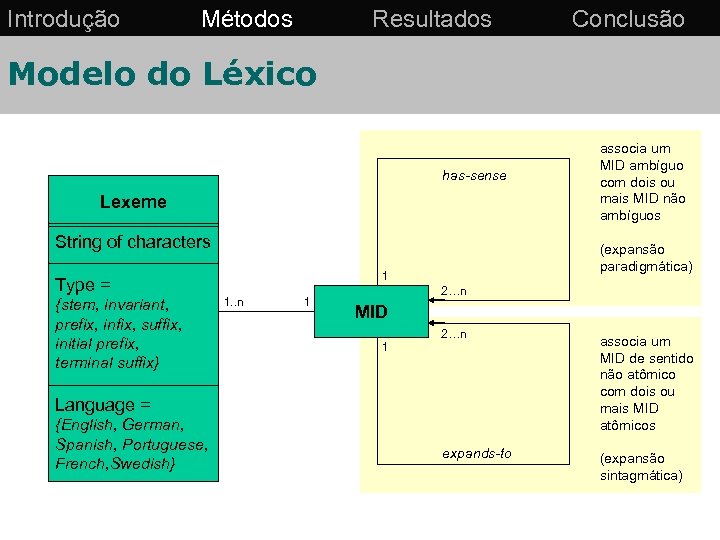 Introdução Métodos Resultados Conclusão

Modelo do Léxico

Lexeme

String of characters

Type =
{stem, invariant, prefix, infix, suffix, initial prefix, terminal suffix}

Language =
{English, German, Spanish, Portuguese, French,Swedish}

1..n

1

MID

has-sense

1

2...n

2...n

1

expands-to

associa um MID ambíguo com dois ou mais MID não ambíguos

(expansão paradigmática)

associa um MID de sentido não atômico com dois ou mais MID atômicos

(expansão sintagmática)